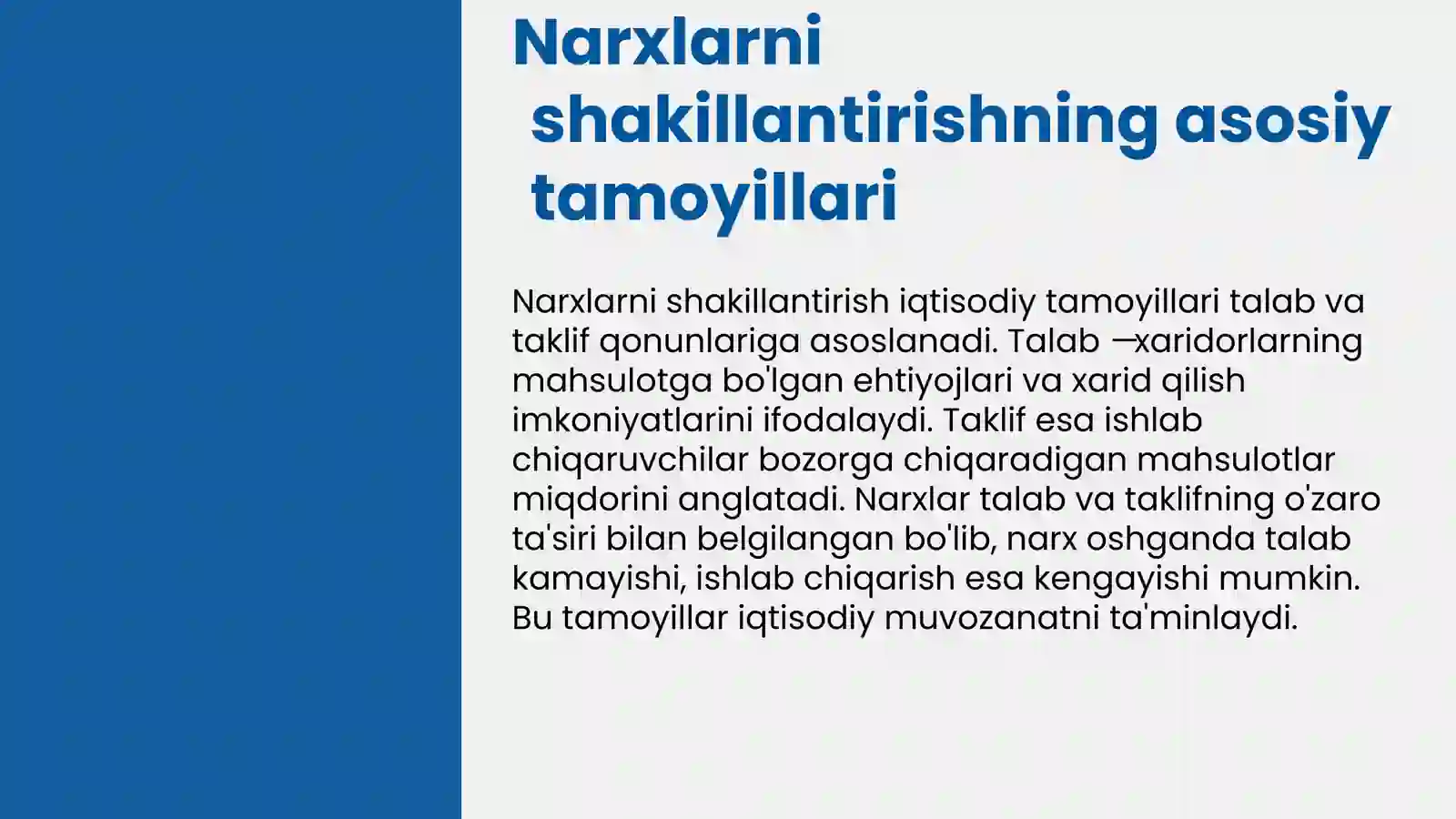 Narxlarni shakillantirishning asosiy tamoyillari

Narxlarni shakillantirish iqtisodiy tamoyillari talab va taklif qonunlariga asoslanadi. Talab —xaridorlarning mahsulotga bo'lgan ehtiyojlari va xarid qilish imkoniyatlarini ifodalaydi. Taklif esa ishlab chiqaruvchilar bozorga chiqaradigan mahsulotlar miqdorini anglatadi. Narxlar talab va taklifning o'zaro ta'siri bilan belgilangan bo'lib, narx oshganda talab kamayishi, ishlab chiqarish esa kengayishi mumkin. Bu tamoyillar iqtisodiy muvozanatni ta'minlaydi.